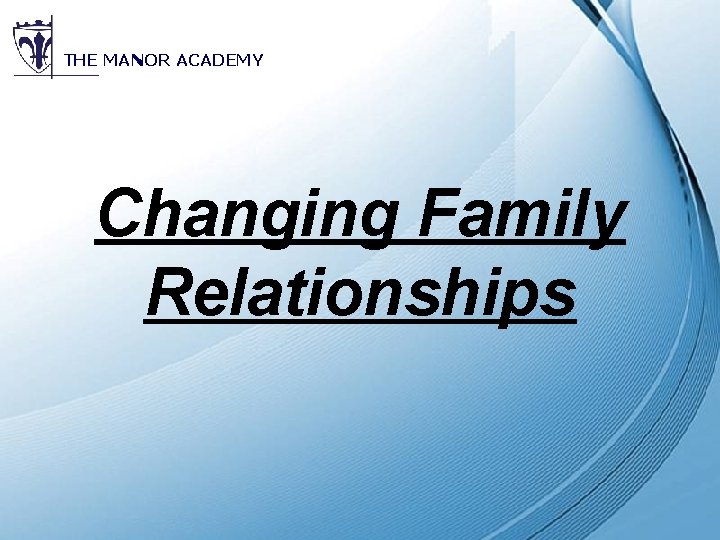 THE MANOR ACADEMY

Changing Family Relationships